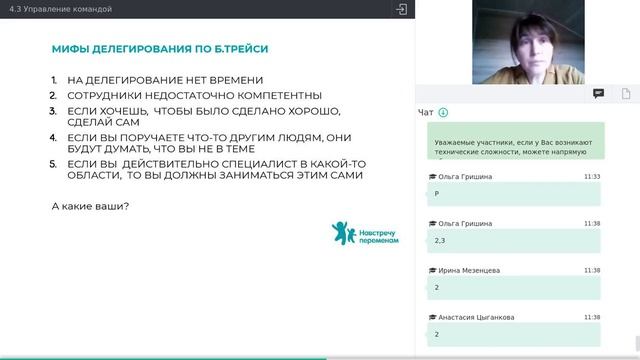 4.3 Управление командой

МИФЫ ДЕЛЕГИРОВАНИЯ ПО Б.ТРЕЙСИ

1. НА ДЕЛЕГИРОВАНИЕ НЕТ ВРЕМЕНИ
2. СОТРУДНИКИ НЕДОСТАТОЧНО КОМПЕТЕНТНЫ
3. ЕСЛИ ХОЧЕШЬ, ЧТОБЫ БЫЛО СДЕЛАНО ХОРОШО, СДЕЛАЙ САМ
4. ЕСЛИ ВЫ ПОРУЧАЕТЕ ЧТО-ТО ДРУГИМ ЛЮДЯМ, ОНИ БУДУТ ДУМАТЬ, ЧТО ВЫ НЕ В ТЕМЕ
5. ЕСЛИ ВЫ ДЕЙСТВИТЕЛЬНО СПЕЦИАЛИСТ В КАКОЙ-ТО ОБЛАСТИ, ТО ВЫ ДОЛЖНЫ ЗАНИМАТЬСЯ ЭТИМ САМИ

А какие ваши?

Навстречу переменам

Чат

Уважаемые участники, если у Вас возникают технические сложности, можете напрямую

Ольга Гришина 11:33
Р

Ольга Гришина 11:38
2,3

Ирина Мезенцева 11:38
2

Анастасия Цыганкова 11:38
2